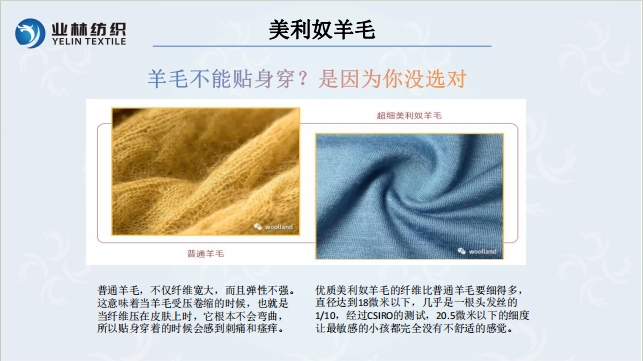 业林纺织
YELIN TEXTILE

美利奴羊毛

羊毛不能贴身穿？是因为你没选对

超细美利奴羊毛

woolland

woolland

普通羊毛

普通羊毛，不仅纤维宽大，而且弹性不强。这意味着当羊毛受压卷缩的时候，也就是当纤维压在皮肤上时，它根本不会弯曲，所以贴身穿着的时候会感到刺痛和瘙痒。

优质美利奴羊毛的纤维比普通羊毛要细得多，直径达到18微米以下，几乎是一根头发丝的1/10，经过CSIRO的测试，20.5微米以下的细度让最敏感的小孩都完全没有不舒适的感觉。